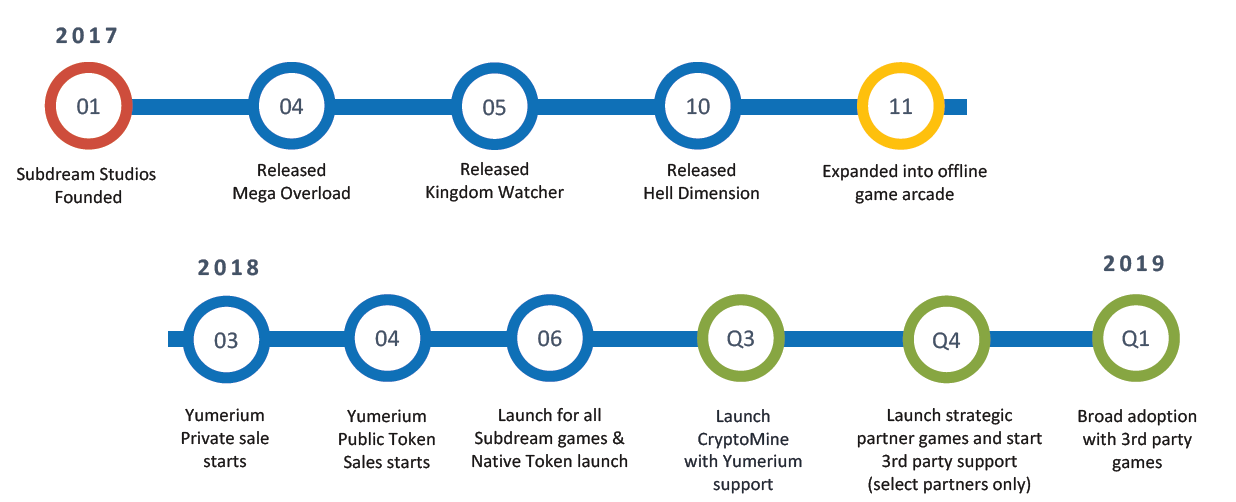 2017

01
Subdream Studios Founded

04
Released Mega Overload

05
Released Kingdom Watcher

10
Released Hell Dimension

11
Expanded into offline game arcade

2018

03
Yumerium Private sale starts

04
Yumerium Public Token Sales starts

06
Launch for all Subdream games & Native Token launch

Q3
Launch CryptoMine with Yumerium support

Q4
Launch strategic partner games and start 3rd party support (select partners only)

2019

Q1
Broad adoption with 3rd party games